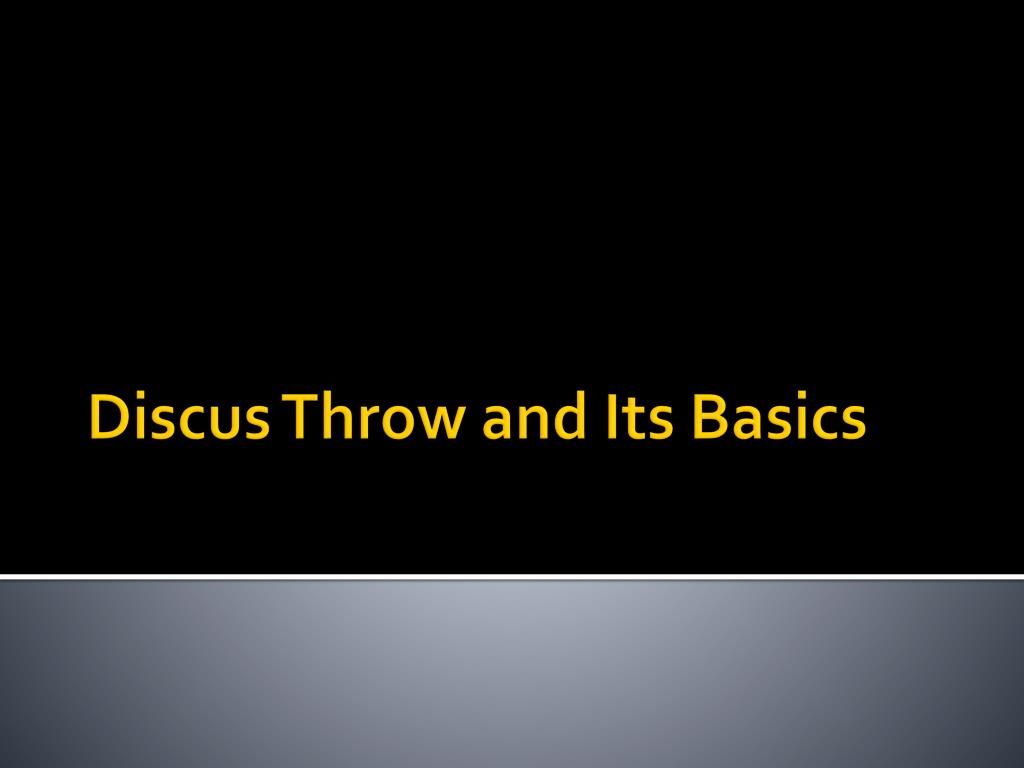 Discus Throw and Its Basics